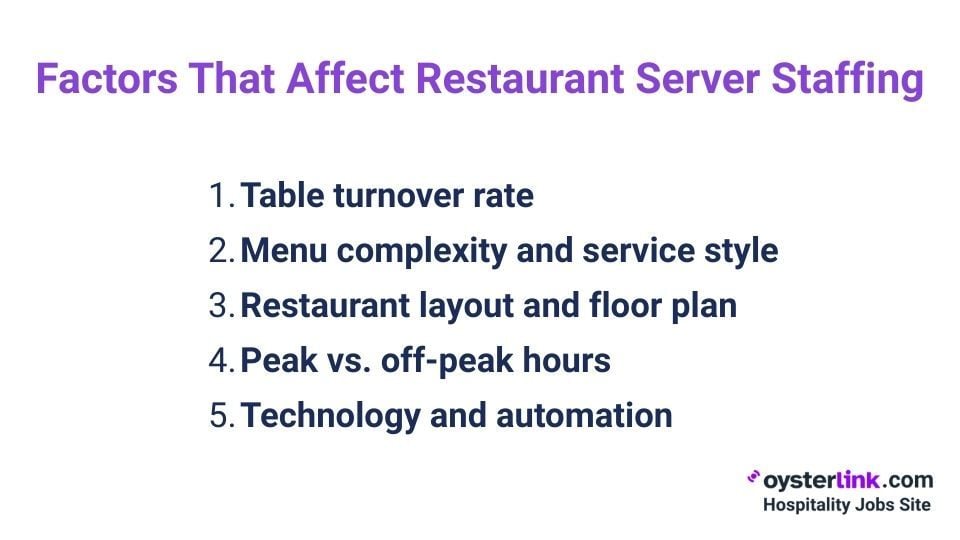 Factors That Affect Restaurant Server Staffing

1. Table turnover rate
2. Menu complexity and service style
3. Restaurant layout and floor plan
4. Peak vs. off-peak hours
5. Technology and automation

oysterlink.com
Hospitality Jobs Site